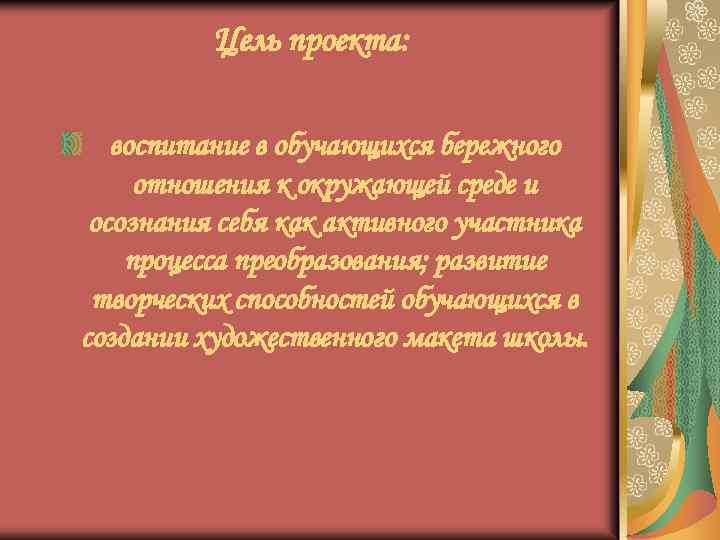 Цель проекта:

воспитание в обучающихся бережного отношения к окружающей среде и осознания себя как активного участника процесса преобразования; развитие творческих способностей обучающихся в создании художественного макета школы.